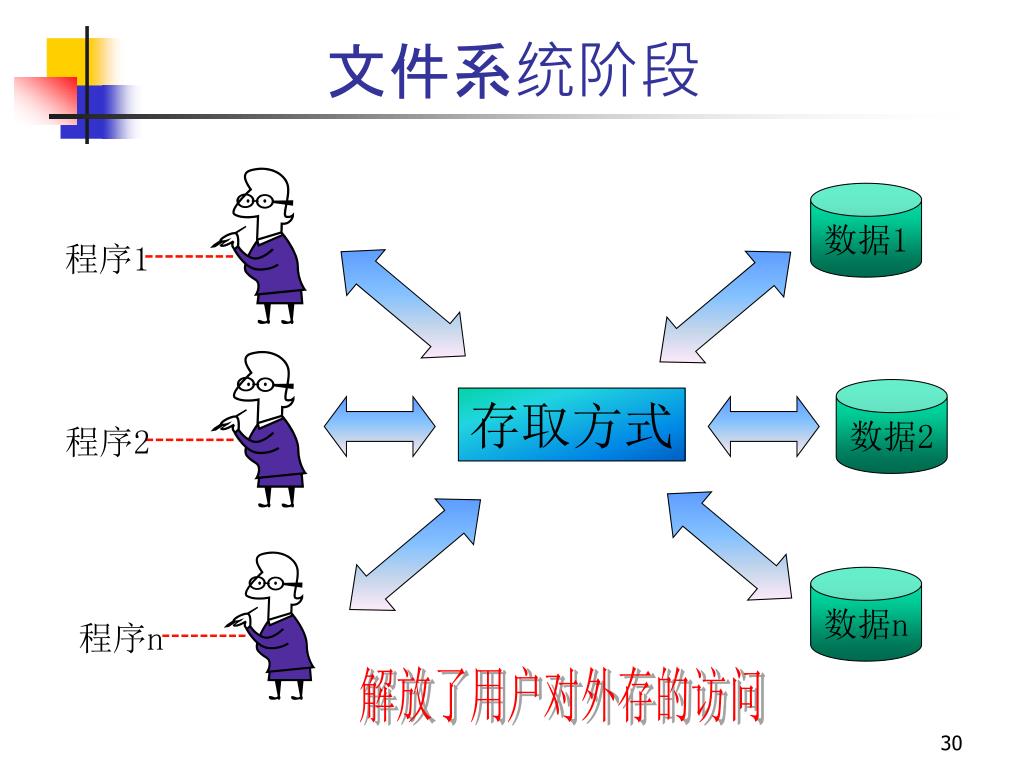 文件系统阶段

程序1

程序2

程序n

存取方式

数据1

数据2

数据n

解放了用户对外存的访问

30